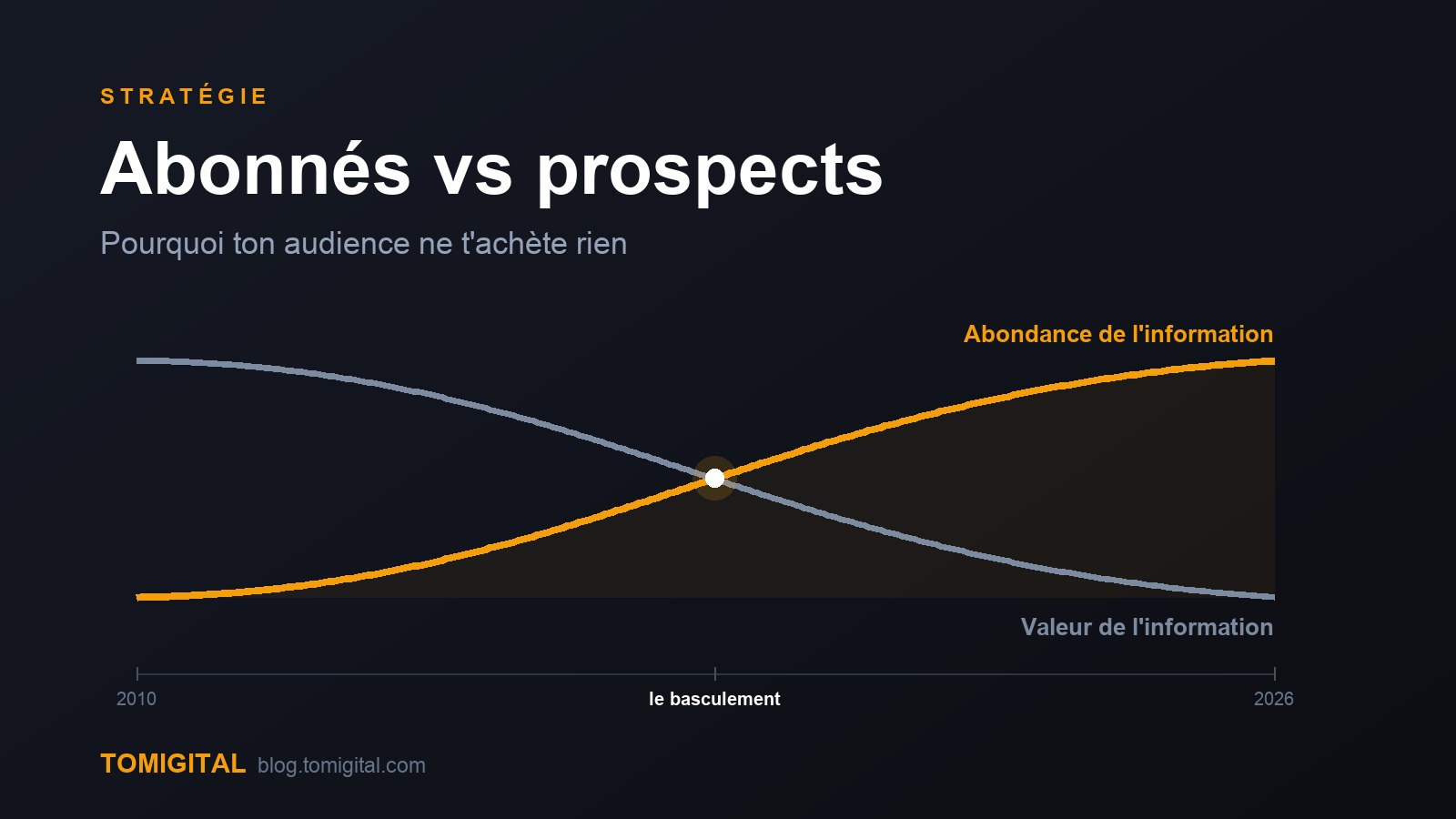 STRATÉGIE

Abonnés vs prospects

Pourquoi ton audience ne t'achète rien

Abondance de l'information

Valeur de l'information

2010

le basculement

2026

TOMIGITAL blog.tomigital.com